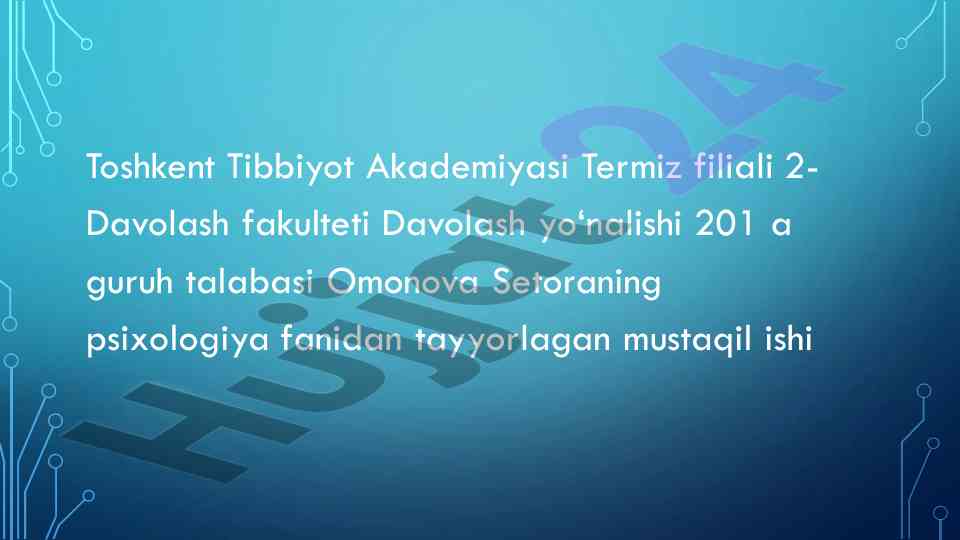 Toshkent Tibbiyot Akademiyasi Termiz filiali 2-Davolash fakulteti Davolash yo‘nalishi 201 a guruh talabasi Omonova Setoraning psixologiya fanidan tayyorlagan mustaqil ishi

Hujjat24